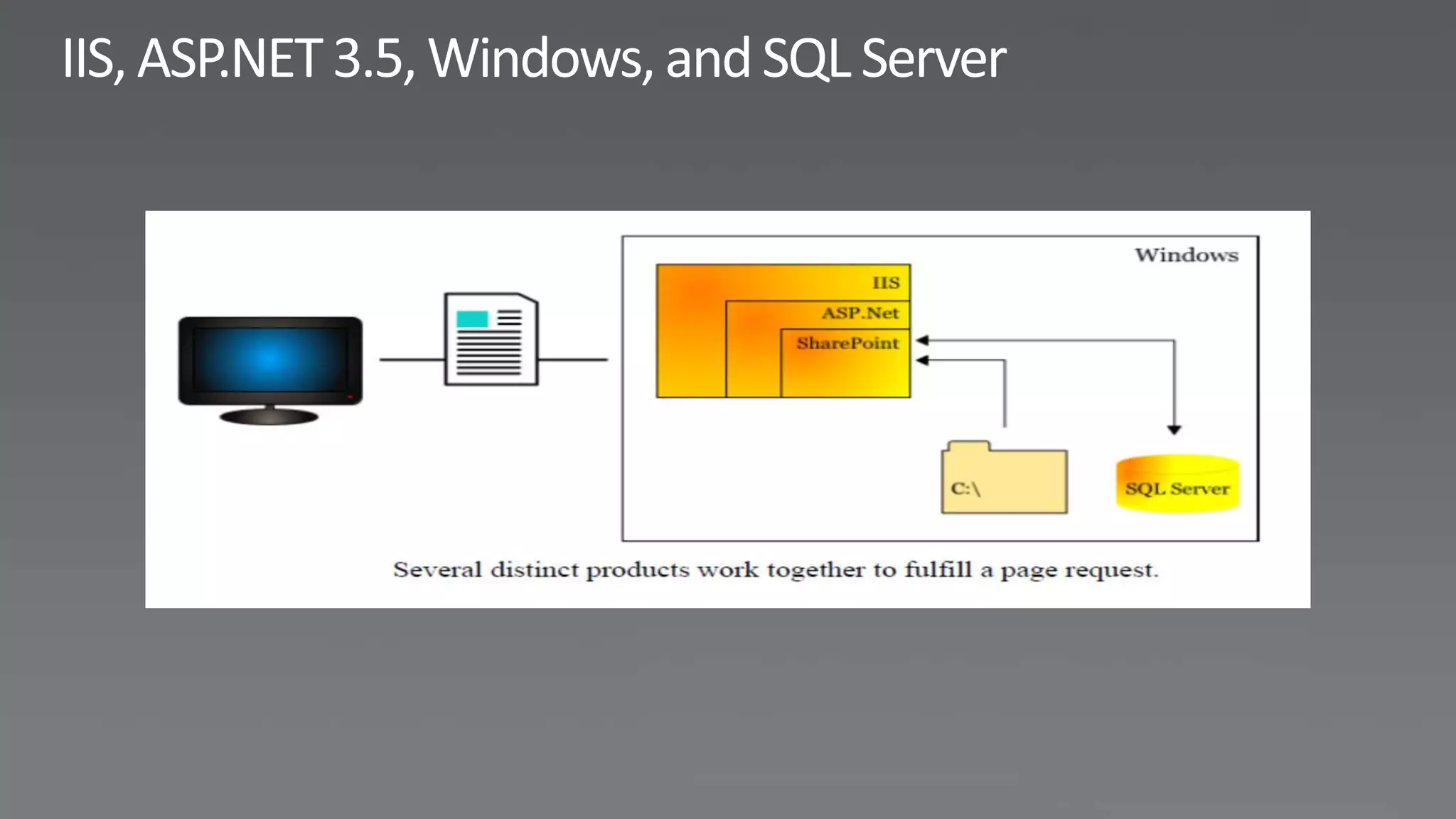 IIS, ASP.NET 3.5, Windows, and SQL Server

Windows

IIS

ASP.Net

SharePoint

C:\

SQL Server

Several distinct products work together to fulfill a page request.